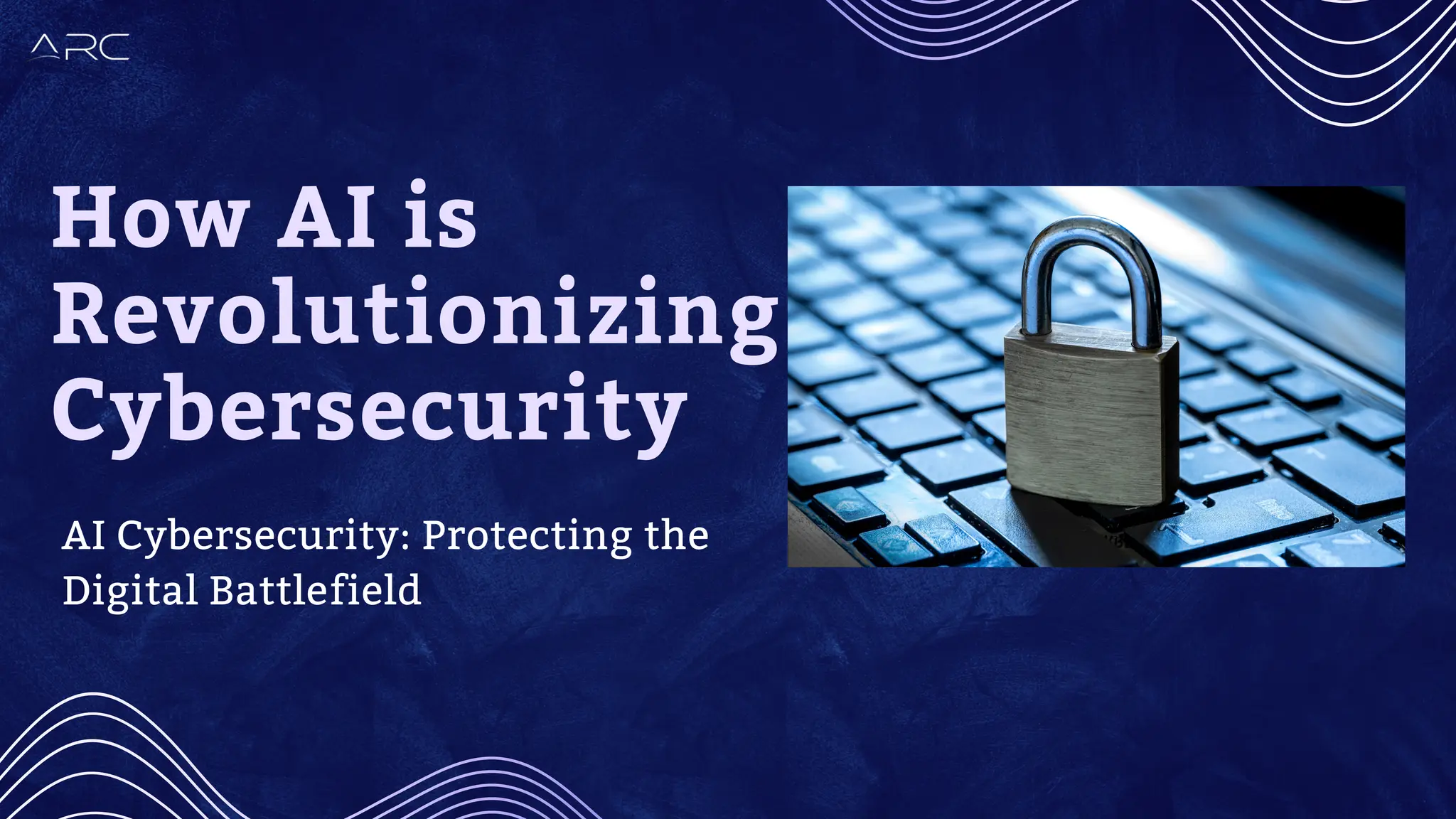 ARC

How AI is Revolutionizing Cybersecurity

AI Cybersecurity: Protecting the Digital Battlefield